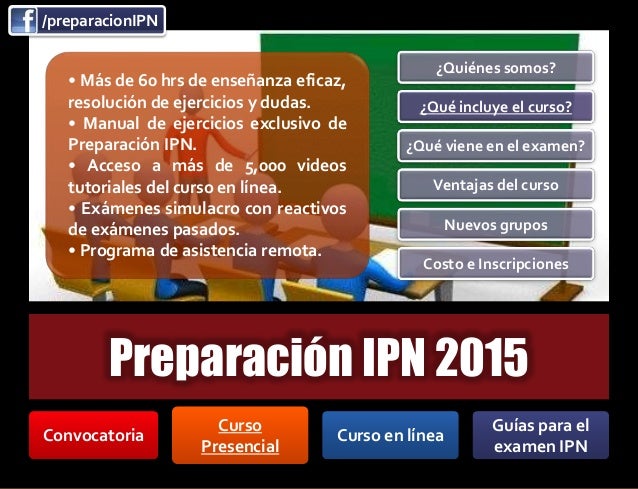 /preparacionIPN

• Más de 60 hrs de enseñanza eficaz, resolución de ejercicios y dudas.
• Manual de ejercicios exclusivo de Preparación IPN.
• Acceso a más de 5,000 videos tutoriales del curso en línea.
• Exámenes simulacro con reactivos de exámenes pasados.
• Programa de asistencia remota.

¿Quiénes somos?
¿Qué incluye el curso?
¿Qué viene en el examen?
Ventajas del curso
Nuevos grupos
Costo e Inscripciones

Preparación IPN 2015

Convocatoria
Curso Presencial
Curso en línea
Guías para el examen IPN